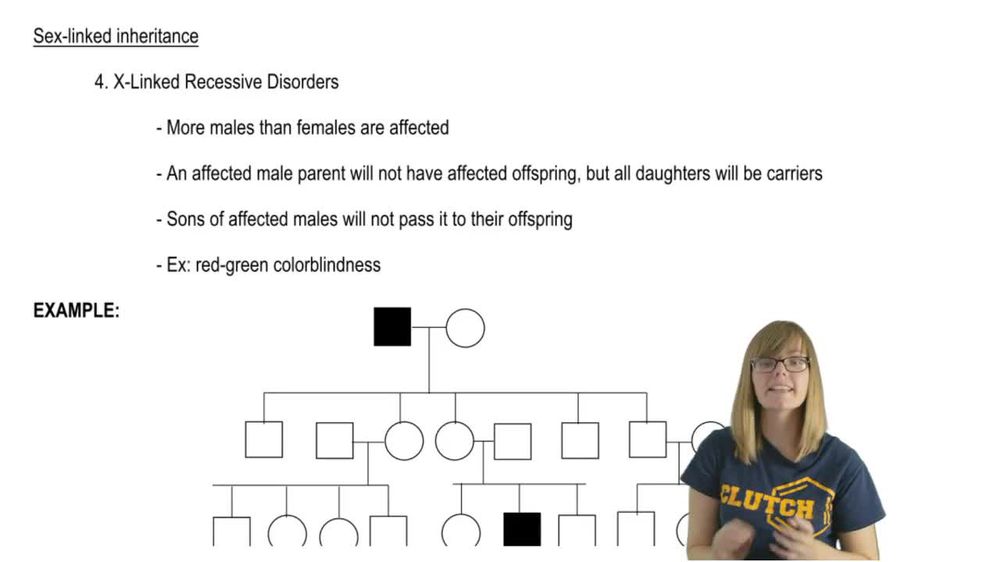 Sex-linked inheritance

4. X-Linked Recessive Disorders

- More males than females are affected

- An affected male parent will not have affected offspring, but all daughters will be carriers

- Sons of affected males will not pass it to their offspring

- Ex: red-green colorblindness

EXAMPLE:

CLUTCH